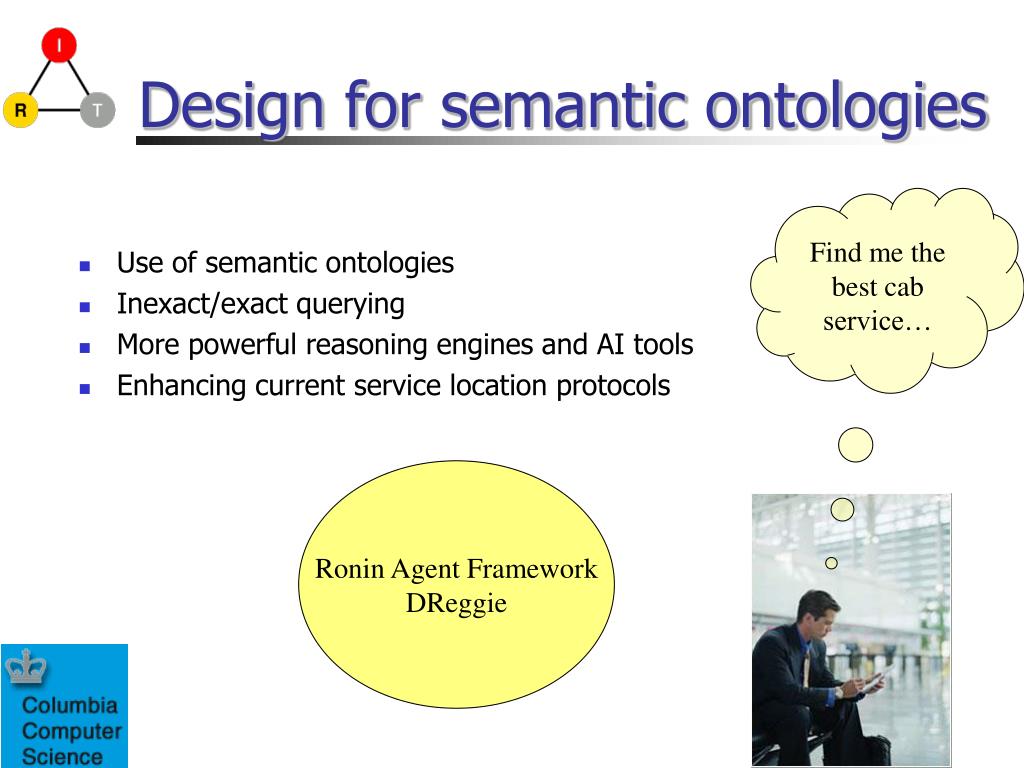 I
R
T

Design for semantic ontologies

- Use of semantic ontologies
- Inexact/exact querying
- More powerful reasoning engines and AI tools
- Enhancing current service location protocols

Find me the best cab service…

Ronin Agent Framework
DReggie

Columbia
Computer
Science